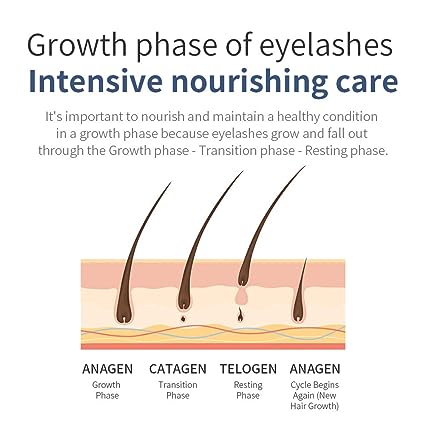 Growth phase of eyelashes
Intensive nourishing care

It's important to nourish and maintain a healthy condition in a growth phase because eyelashes grow and fall out through the Growth phase - Transition phase - Resting phase.

ANAGEN
Growth Phase

CATAGEN
Transition Phase

TELOGEN
Resting Phase

ANAGEN
Cycle Begins Again (New Hair Growth)